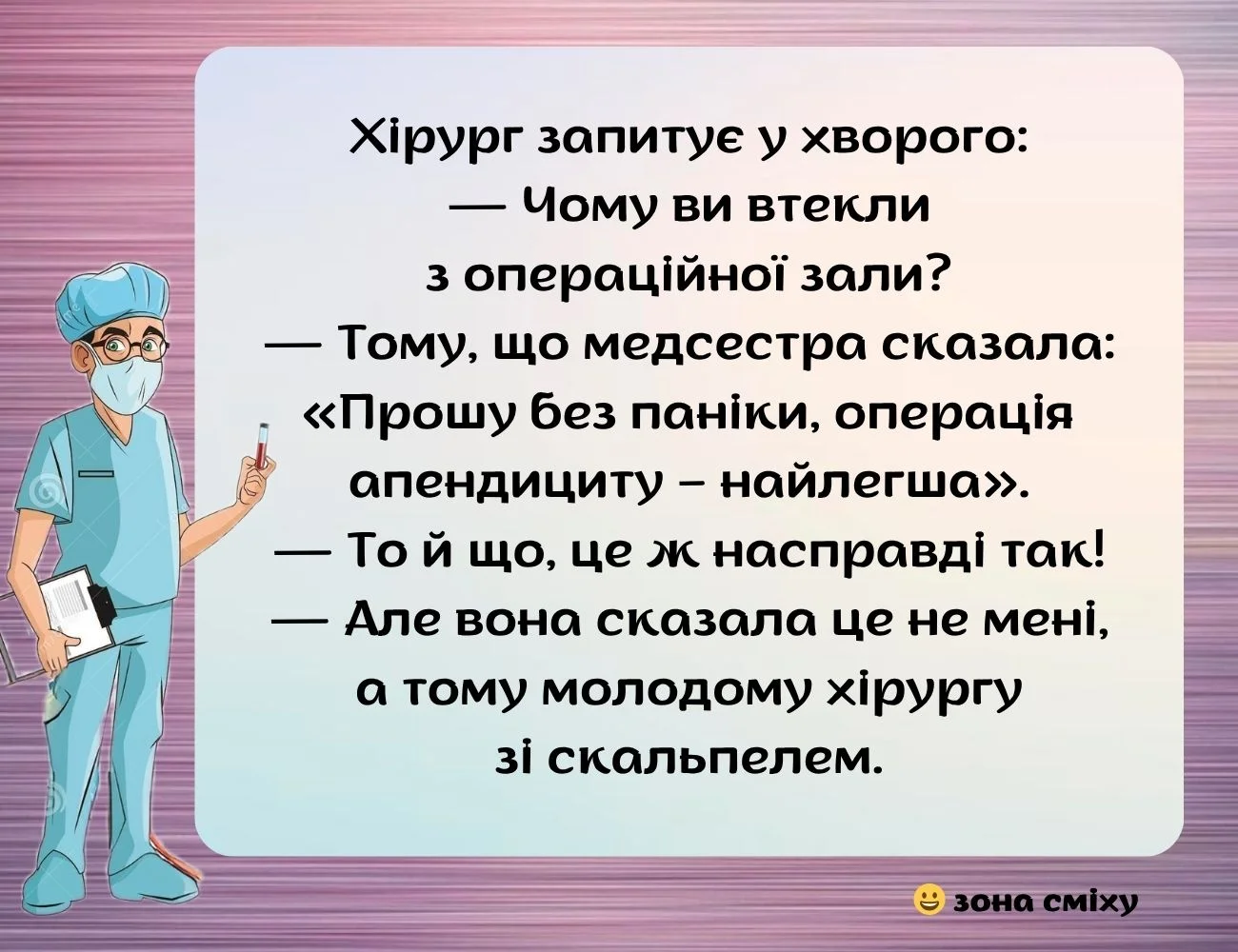 Хірург запитує у хворого:
— Чому ви втекли з операційної зали?
— Тому, що медсестра сказала: «Прошу без паніки, операція апендициту – найлегша».
— То й що, це ж насправді так!
— Але вона сказала це не мені, а тому молодому хірургу зі скальпелем.

зона сміху